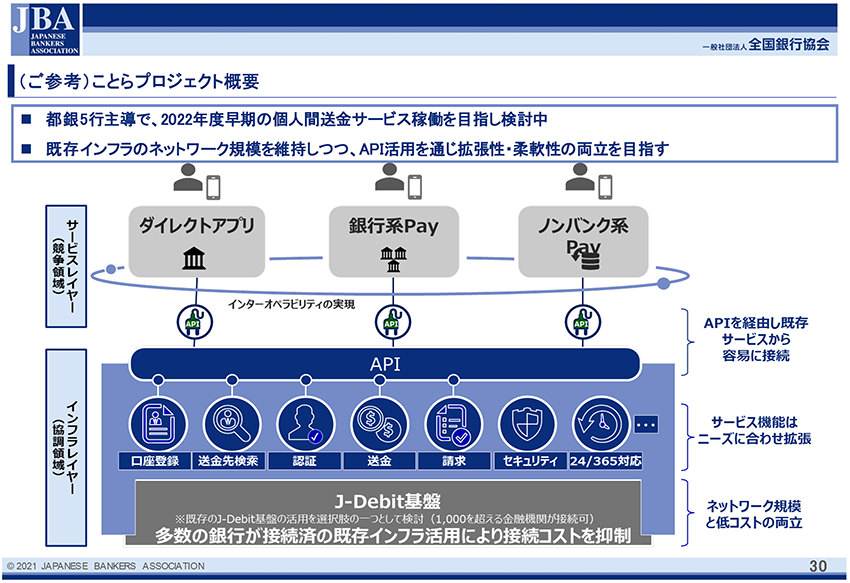 JBA
JAPANESE BANKERS ASSOCIATION

一般社団法人 全国銀行協会

（ご参考）ことらプロジェクト概要

■ 都銀5行主導で、2022年度早期の個人間送金サービス稼働を目指し検討中

■ 既存インフラのネットワーク規模を維持しつつ、API活用を通じ拡張性・柔軟性の両立を目指す

サービスレイヤー（競争領域）

ダイレクトアプリ

銀行系Pay

ノンバンク系Pay

インターオペラビリティの実現

API

API

API

APIを経由し既存サービスから容易に接続

インフラレイヤー（協調領域）

API

口座登録

送金先検索

認証

送金

請求

セキュリティ

24/365対応

サービス機能はニーズに合わせ拡張

J-Debit基盤

※既存のJ-Debit基盤の活用を選択肢の一つとして検討（1,000を超える金融機関が接続可）

多数の銀行が接続済の既存インフラ活用により接続コストを抑制

ネットワーク規模と低コストの両立

© 2021 JAPANESE BANKERS ASSOCIATION

30